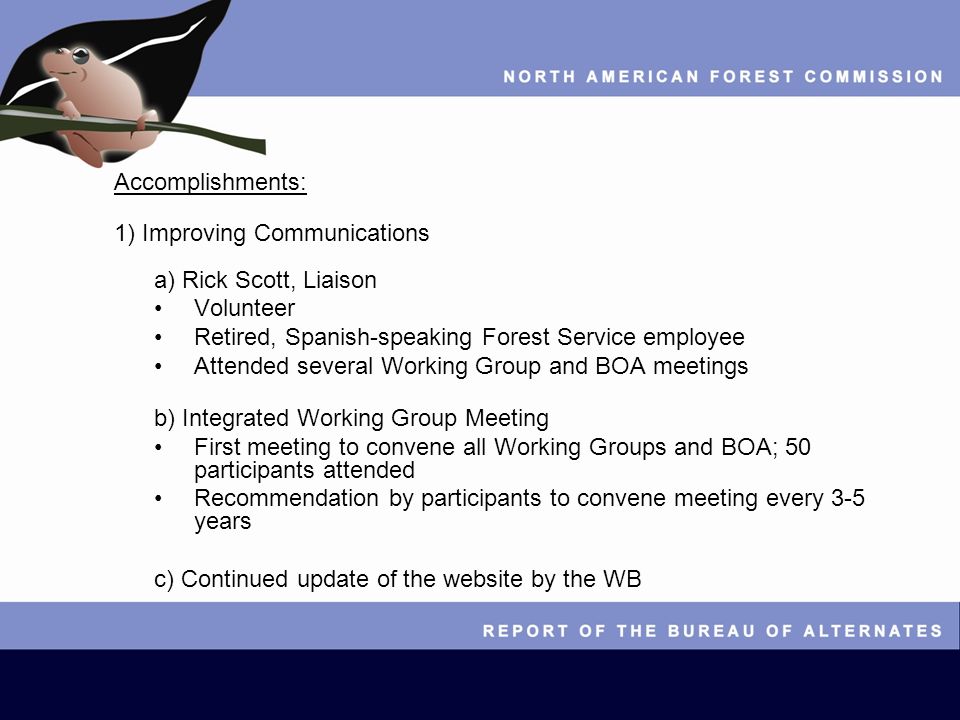 NORTH AMERICAN FOREST COMMISSION

Accomplishments:

1) Improving Communications

a) Rick Scott, Liaison
• Volunteer
• Retired, Spanish-speaking Forest Service employee
• Attended several Working Group and BOA meetings

b) Integrated Working Group Meeting
• First meeting to convene all Working Groups and BOA; 50 participants attended
• Recommendation by participants to convene meeting every 3-5 years

c) Continued update of the website by the WB

REPORT OF THE BUREAU OF ALTERNATES